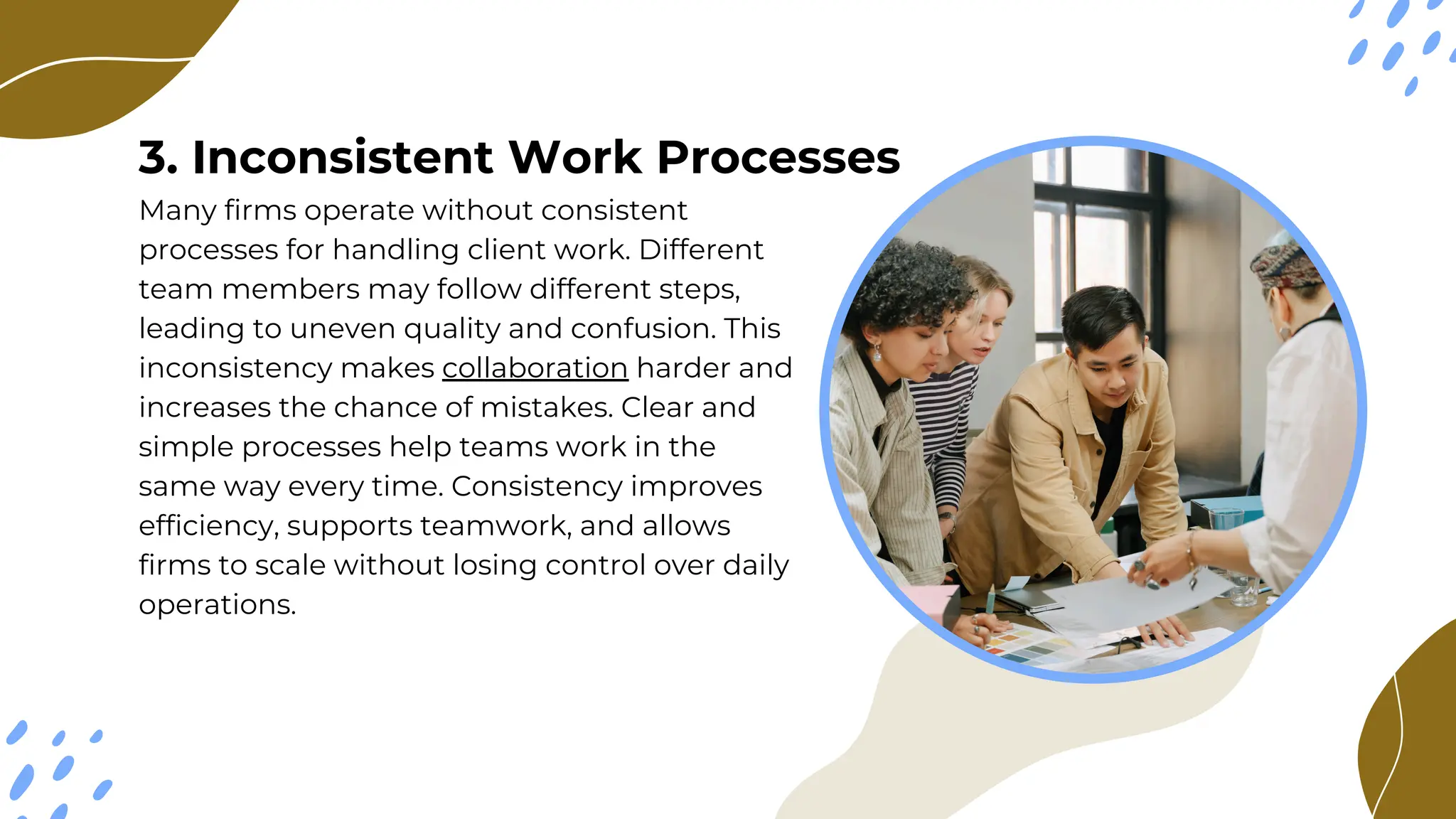 3. Inconsistent Work Processes

Many firms operate without consistent processes for handling client work. Different team members may follow different steps, leading to uneven quality and confusion. This inconsistency makes collaboration harder and increases the chance of mistakes. Clear and simple processes help teams work in the same way every time. Consistency improves efficiency, supports teamwork, and allows firms to scale without losing control over daily operations.